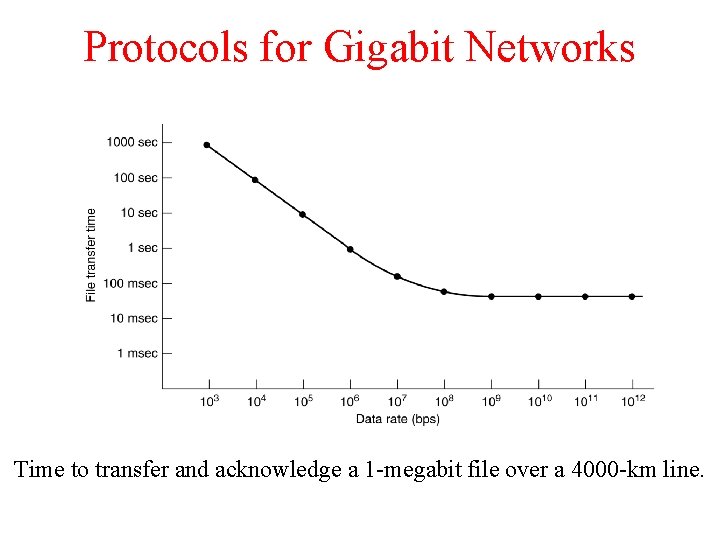 Protocols for Gigabit Networks

File transfer time

1000 sec
100 sec
10 sec
1 sec
100 msec
10 msec
1 msec

$10^3$ $10^4$ $10^5$ $10^6$ $10^7$ $10^8$ $10^9$ $10^{10}$ $10^{11}$ $10^{12}$

Data rate (bps)

Time to transfer and acknowledge a 1-megabit file over a 4000-km line.